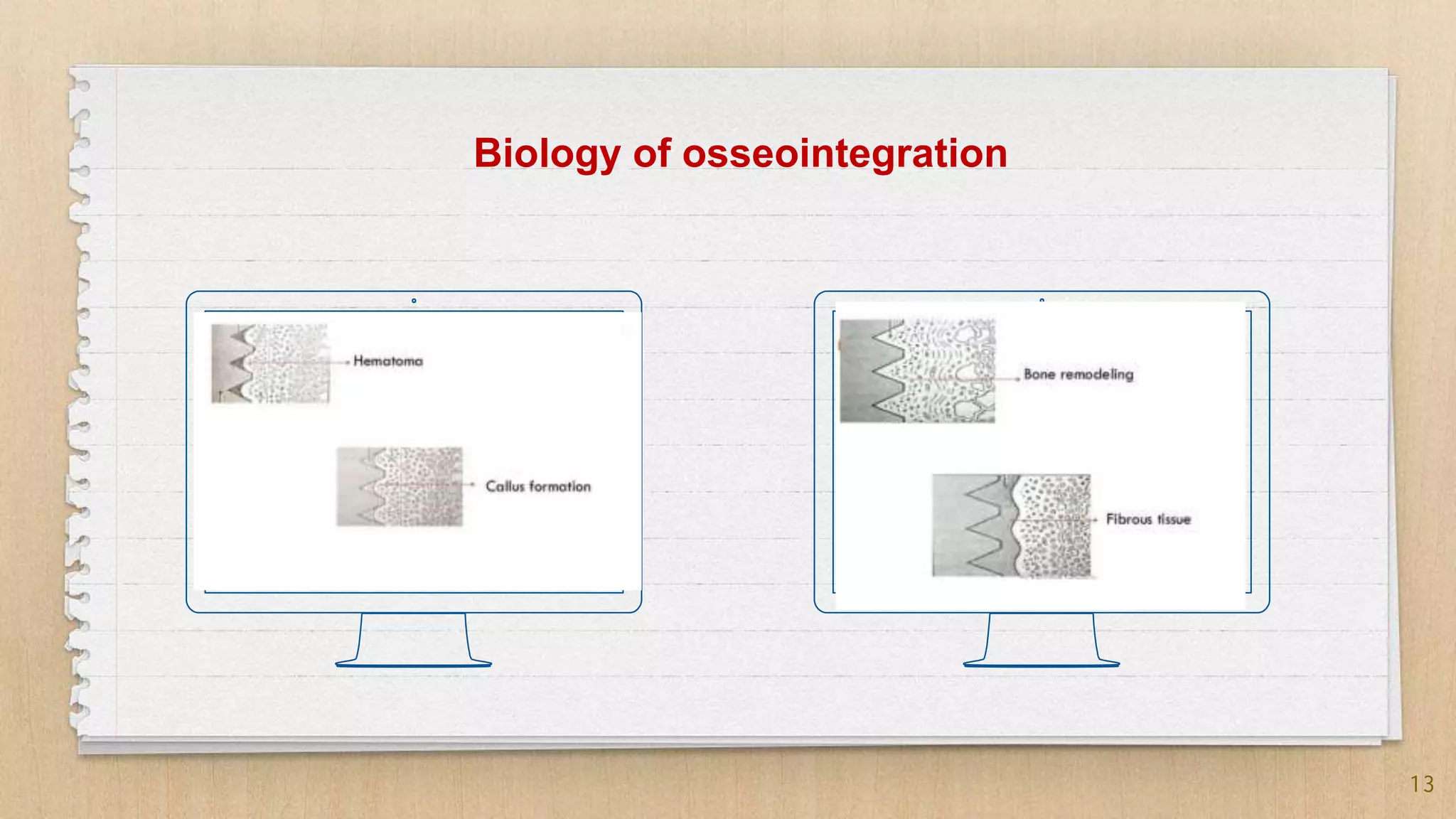 Biology of osseointegration

Hematoma

Callus formation

Bone remodeling

Fibrous tissue

13